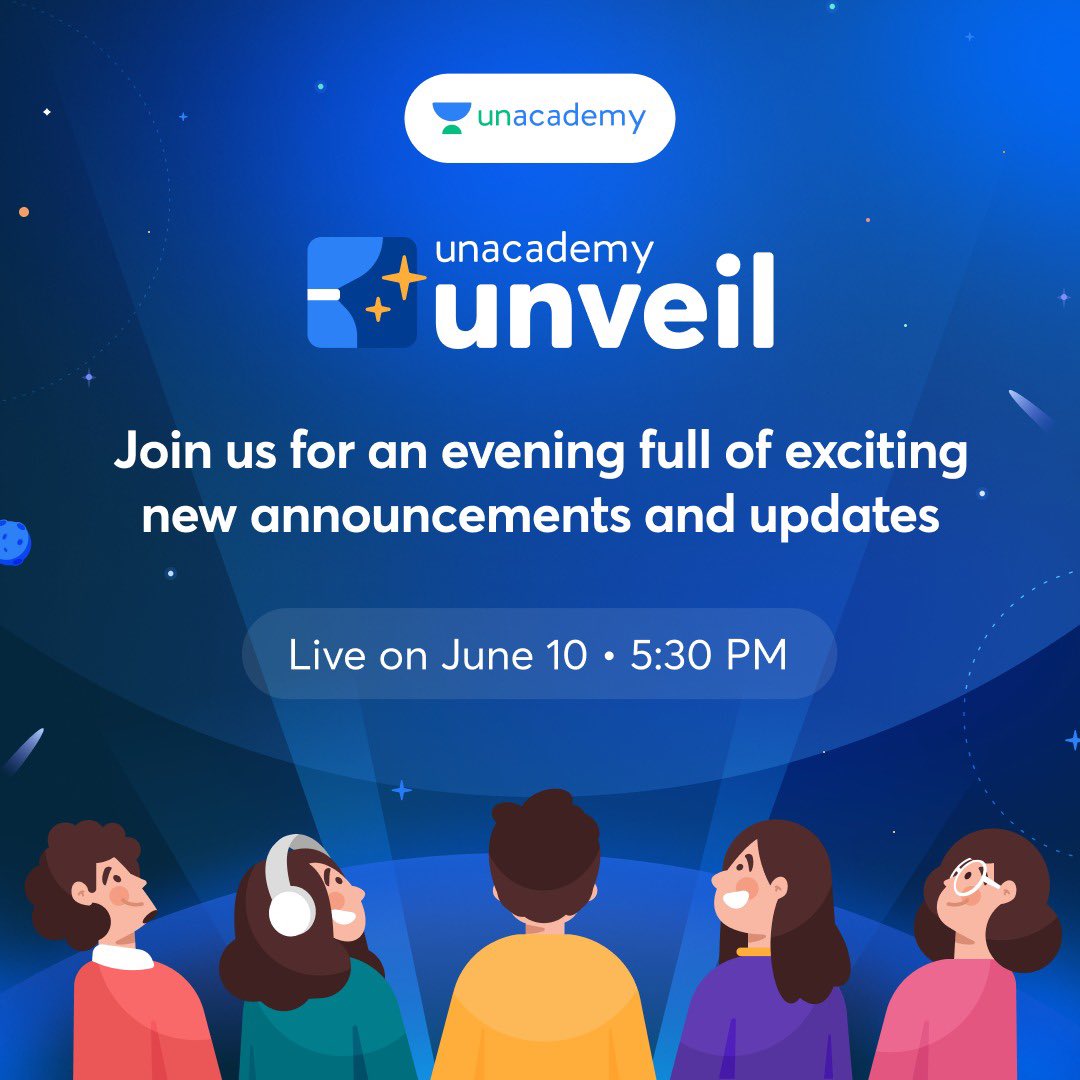 unacademy

unacademy
unveil

Join us for an evening full of exciting new announcements and updates

Live on June 10 • 5:30 PM